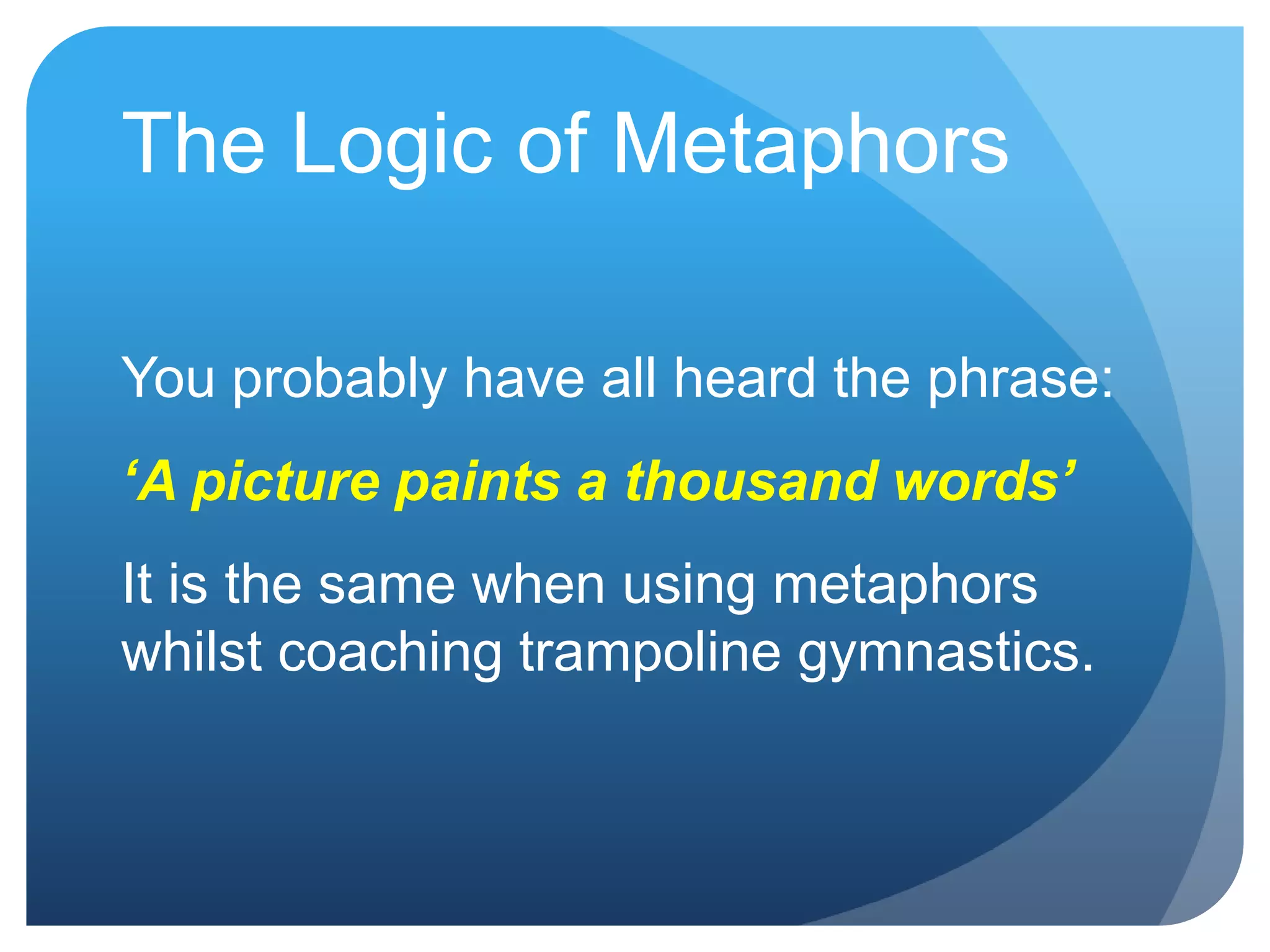 The Logic of Metaphors

You probably have all heard the phrase:

‘A picture paints a thousand words’

It is the same when using metaphors whilst coaching trampoline gymnastics.